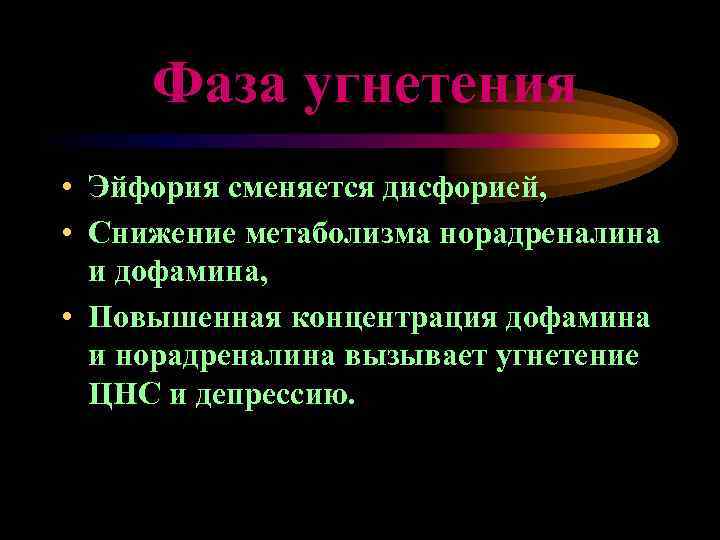 Фаза угнетения

• Эйфория сменяется дисфорией,
• Снижение метаболизма норадреналина и дофамина,
• Повышенная концентрация дофамина и норадреналина вызывает угнетение ЦНС и депрессию.